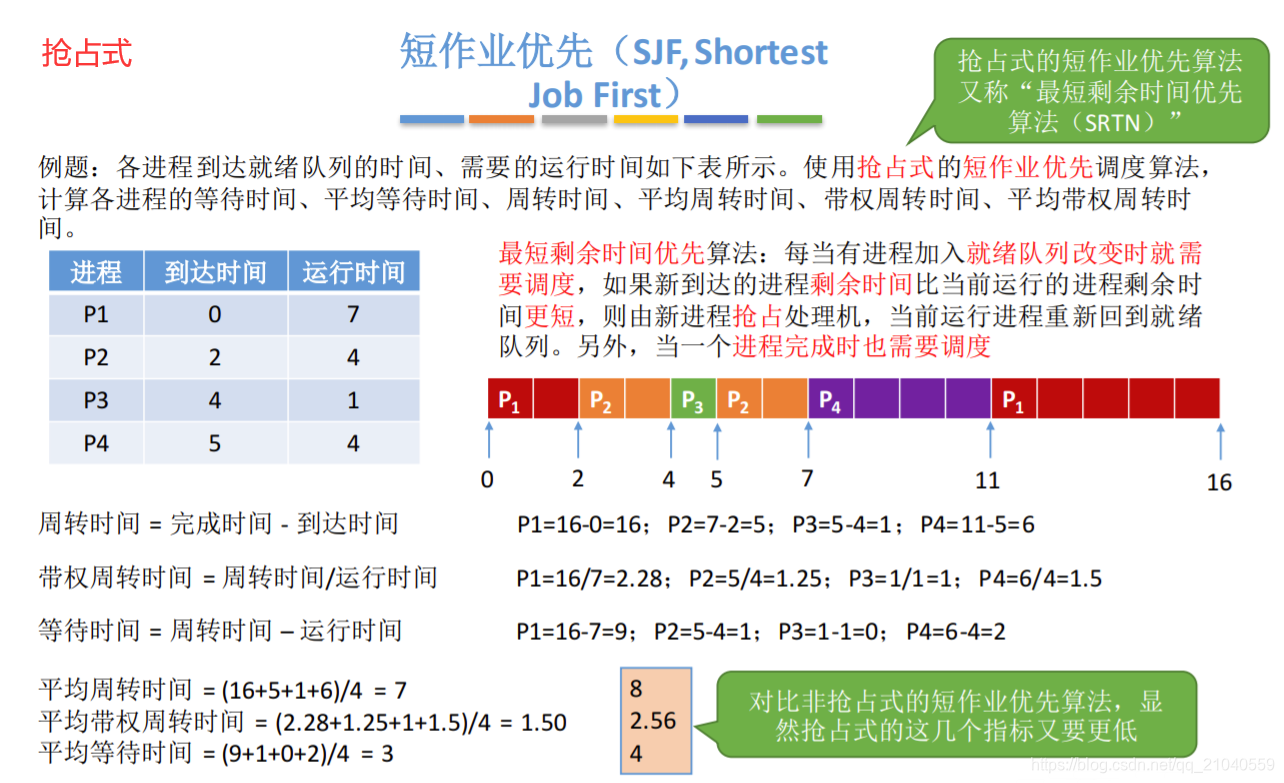 抢占式

短作业优先（SJF, Shortest Job First）

抢占式的短作业优先算法又称“最短剩余时间优先算法（SRTN）”

例题：各进程到达就绪队列的时间、需要的运行时间如下表所示。使用抢占式的短作业优先调度算法，计算各进程的等待时间、平均等待时间、周转时间、平均周转时间、带权周转时间、平均带权周转时间。

| 进程 | 到达时间 | 运行时间 |
|---|---|---|
| P1 | 0 | 7 |
| P2 | 2 | 4 |
| P3 | 4 | 1 |
| P4 | 5 | 4 |

最短剩余时间优先算法：每当有进程加入就绪队列改变时就需要调度，如果新到达的进程剩余时间比当前运行的进程剩余时间更短，则由新进程抢占处理机，当前运行进程重新回到就绪队列。另外，当一个进程完成时也需要调度

$P_1$ $P_2$ $P_3$ $P_2$ $P_4$ $P_1$

0 2 4 5 7 11 16

周转时间 = 完成时间 - 到达时间

P1=16-0=16；P2=7-2=5；P3=5-4=1；P4=11-5=6

带权周转时间 = 周转时间/运行时间

P1=16/7=2.28；P2=5/4=1.25；P3=1/1=1；P4=6/4=1.5

等待时间 = 周转时间 – 运行时间

P1=16-7=9；P2=5-4=1；P3=1-1=0；P4=6-4=2

平均周转时间 = (16+5+1+6)/4 = 7
平均带权周转时间 = (2.28+1.25+1+1.5)/4 = 1.50
平均等待时间 = (9+1+0+2)/4 = 3

8
2.56
4

对比非抢占式的短作业优先算法，显然抢占式的这几个指标又要更低

https://blog.csdn.net/qq_21040559